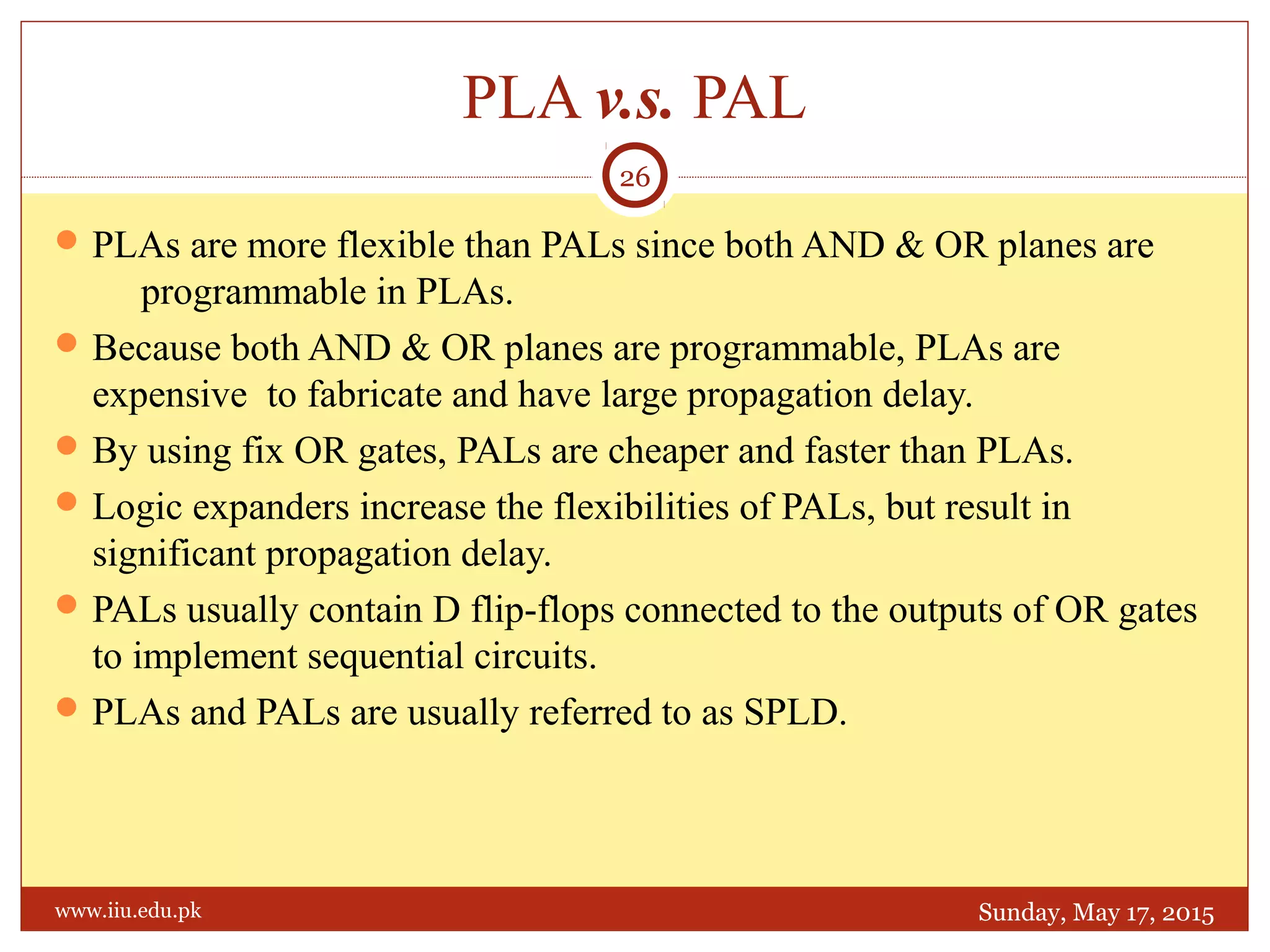 PLA v.s. PAL

26

PLAs are more flexible than PALs since both AND & OR planes are programmable in PLAs.

Because both AND & OR planes are programmable, PLAs are expensive to fabricate and have large propagation delay.

By using fix OR gates, PALs are cheaper and faster than PLAs.

Logic expanders increase the flexibilities of PALs, but result in significant propagation delay.

PALs usually contain D flip-flops connected to the outputs of OR gates to implement sequential circuits.

PLAs and PALs are usually referred to as SPLD.

www.iiu.edu.pk

Sunday, May 17, 2015